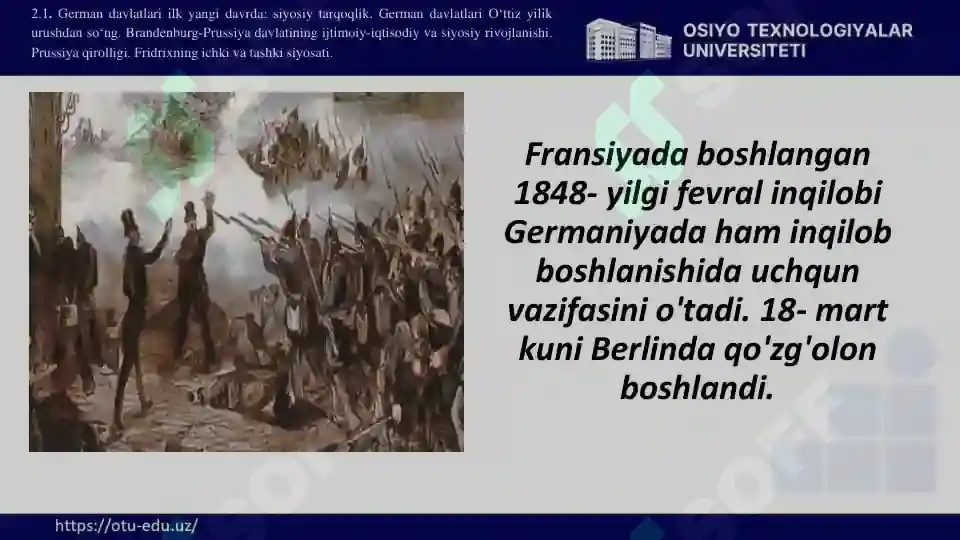 2.1. German davlatlari ilk yangi davrda: siyosiy tarqoqlik. German davlatlari O'ttiz yilik urushdan so'ng. Brandenburg-Prussiya davlatining ijtimoiy-iqtisodiy va siyosiy rivojlanishi. Prussiya qirolligi. Fridrixning ichki va tashki siyosati.

OSIYO TEXNOLOGIYALAR UNIVERSITETI

Fransiyada boshlangan 1848- yilgi fevral inqilobi Germaniyada ham inqilob boshlanishida uchqun vazifasini o'tadi. 18- mart kuni Berlinda qo'zg'olon boshlandi.

https://otu-edu.uz/